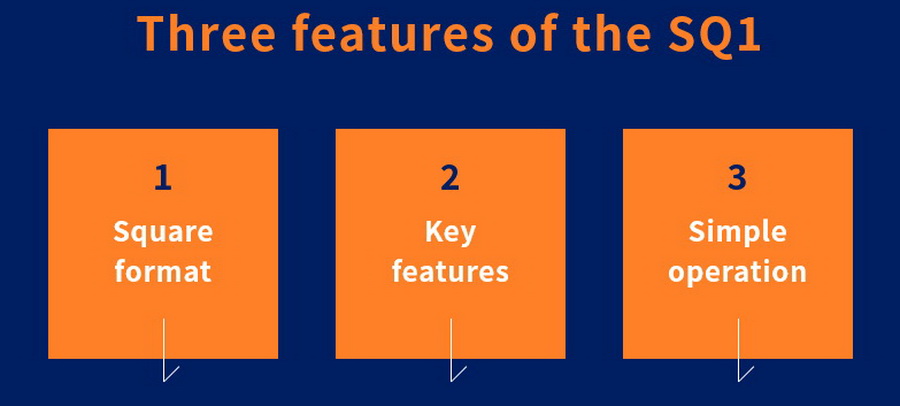 Three features of the SQ1

1
Square format

2
Key features

3
Simple operation